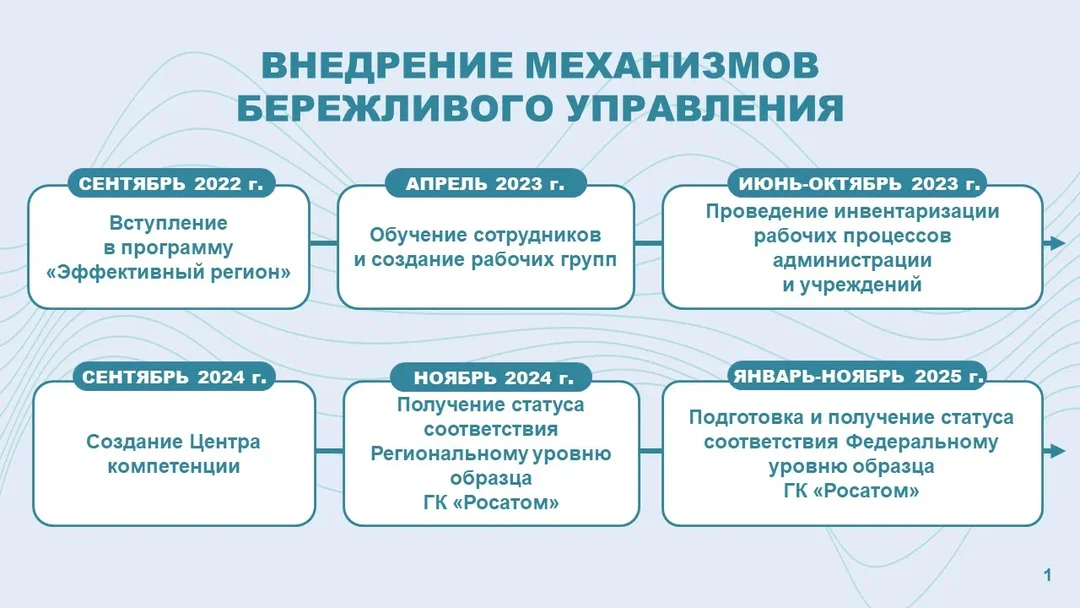 ВНЕДРЕНИЕ МЕХАНИЗМОВ БЕРЕЖЛИВОГО УПРАВЛЕНИЯ

СЕНТЯБРЬ 2022 г.
Вступление в программу «Эффективный регион»

АПРЕЛЬ 2023 г.
Обучение сотрудников и создание рабочих групп

ИЮНЬ-ОКТЯБРЬ 2023 г.
Проведение инвентаризации рабочих процессов администрации и учреждений

СЕНТЯБРЬ 2024 г.
Создание Центра компетенции

НОЯБРЬ 2024 г.
Получение статуса соответствия Региональному уровню образца ГК «Росатом»

ЯНВАРЬ-НОЯБРЬ 2025 г.
Подготовка и получение статуса соответствия Федеральному уровню образца ГК «Росатом»

1